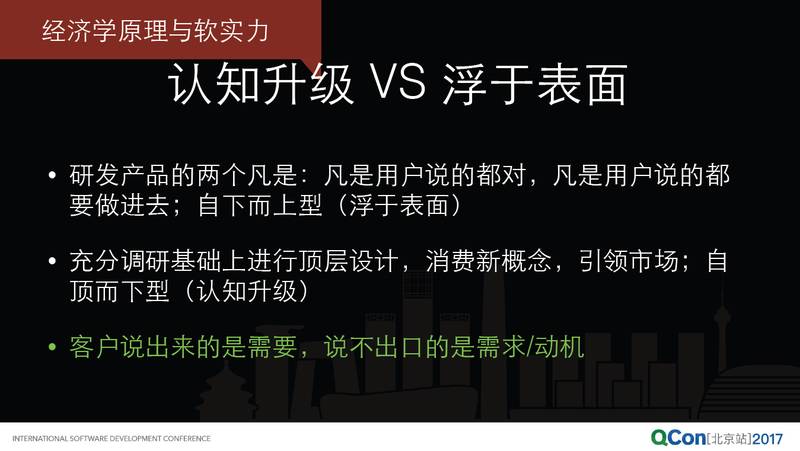 经济学原理与软实力

认知升级 VS 浮于表面

• 研发产品的两个凡是：凡是用户说的都对，凡是用户说的都要做进去；自下而上型（浮于表面）

• 充分调研基础上进行顶层设计，消费新概念，引领市场；自顶而下型（认知升级）

• 客户说出来的是需要，说不出口的是需求/动机

INTERNATIONAL SOFTWARE DEVELOPMENT CONFERENCE

QCon[北京站]2017